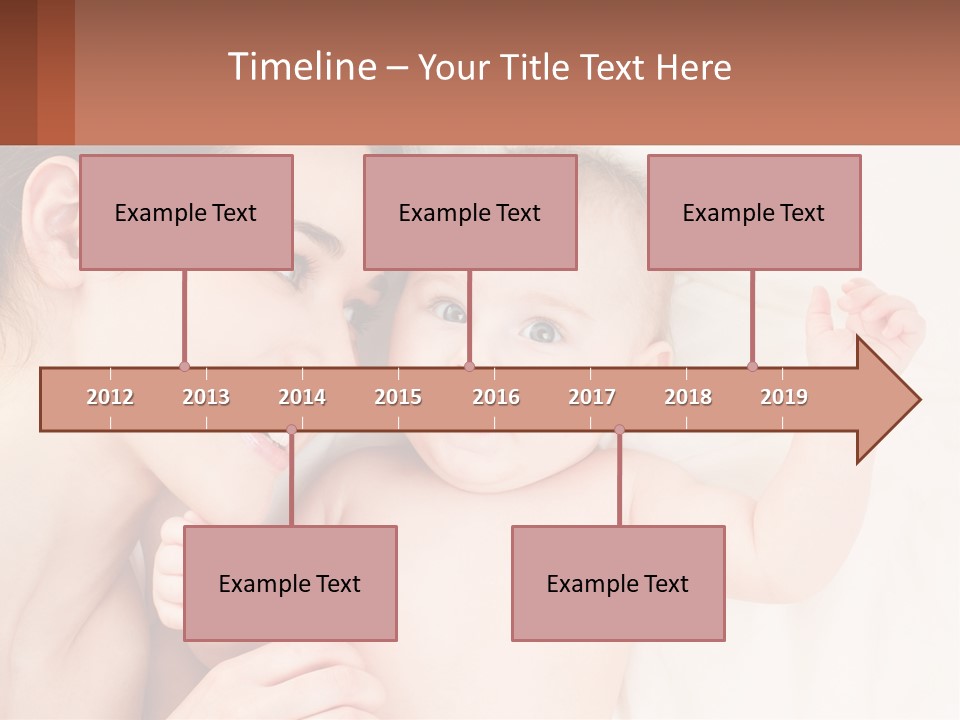 Timeline – Your Title Text Here

Example Text

Example Text

Example Text

2012 2013 2014 2015 2016 2017 2018 2019

Example Text

Example Text